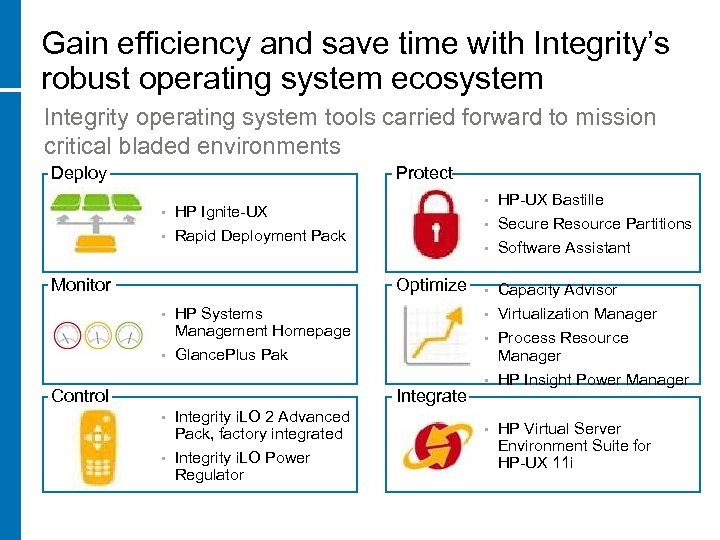 Gain efficiency and save time with Integrity's robust operating system ecosystem

Integrity operating system tools carried forward to mission critical bladed environments

Deploy

- HP Ignite-UX
- Rapid Deployment Pack

Monitor

- HP Systems Management Homepage
- GlancePlus Pak

Control

- Integrity iLO 2 Advanced Pack, factory integrated
- Integrity iLO Power Regulator

Protect

- HP-UX Bastille
- Secure Resource Partitions
- Software Assistant

Optimize

- Capacity Advisor
- Virtualization Manager
- Process Resource Manager
- HP Insight Power Manager

Integrate

- HP Virtual Server Environment Suite for HP-UX 11i